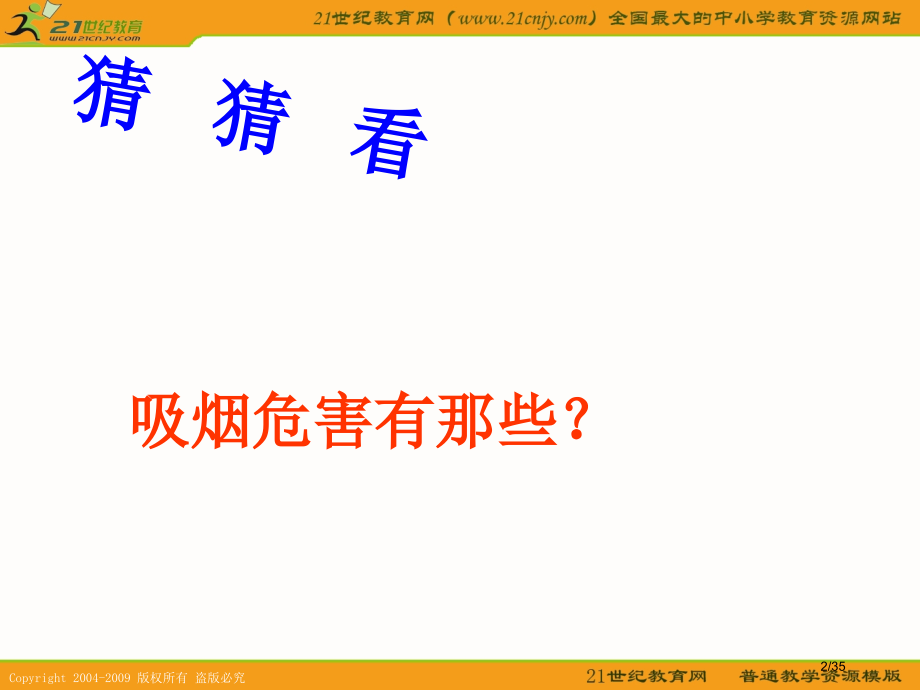 21世纪教育
www.21cnjy.com

21世纪教育网（www.21cnjy.com）全国最大的中小学教育资源网站

猜 猜 看

吸烟危害有那些？

Copyright 2004-2009 版权所有 盗版必究

21世纪教育网 普通教学资源模版

2/35